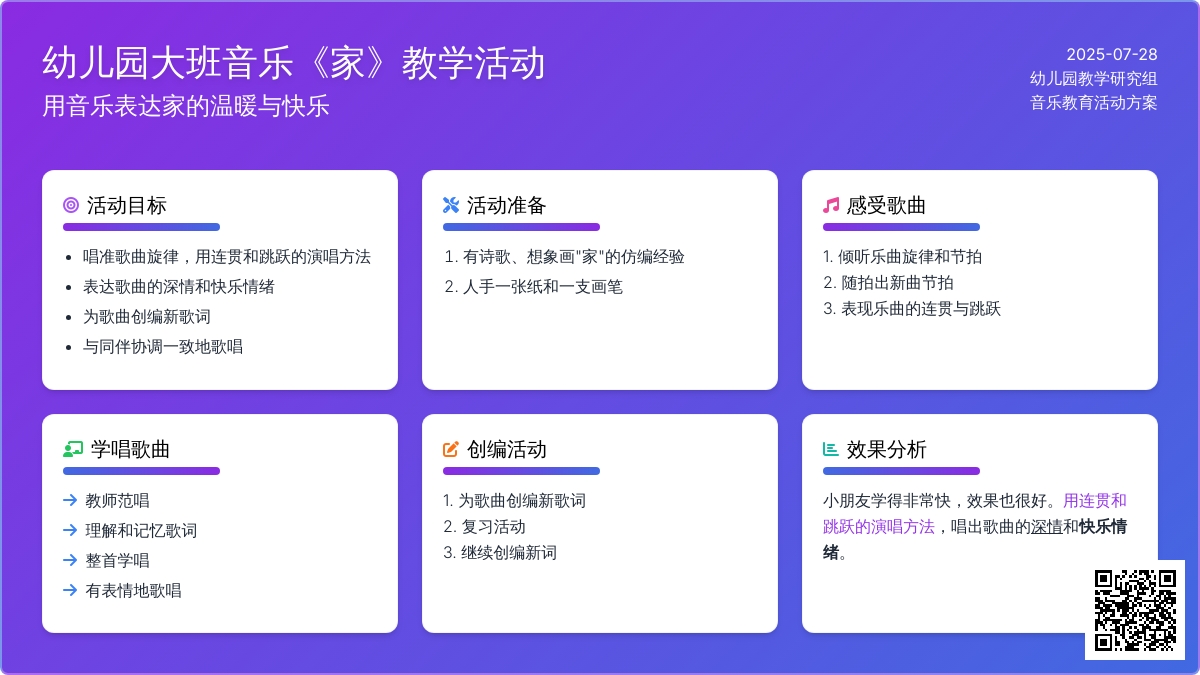 幼儿园大班音乐《家》教学活动

用音乐表达家的温暖与快乐

2025-07-28
幼儿园教学研究组
音乐教育活动方案

活动目标

- 唱准歌曲旋律，用连贯和跳跃的演唱方法
- 表达歌曲的深情和快乐情绪
- 为歌曲创编新歌词
- 与同伴协调一致地歌唱

活动准备

1. 有诗歌、想象画"家"的仿编经验
2. 人手一张纸和一支画笔

感受歌曲

1. 倾听乐曲旋律和节拍
2. 随拍出新曲节拍
3. 表现乐曲的连贯与跳跃

学唱歌曲

→ 教师范唱
→ 理解和记忆歌词
→ 整首学唱
→ 有表情地歌唱

创编活动

1. 为歌曲创编新歌词
2. 复习活动
3. 继续创编新词

效果分析

小朋友学得非常快，效果也很好。用连贯和跳跃的演唱方法，唱出歌曲的深情和快乐情绪。